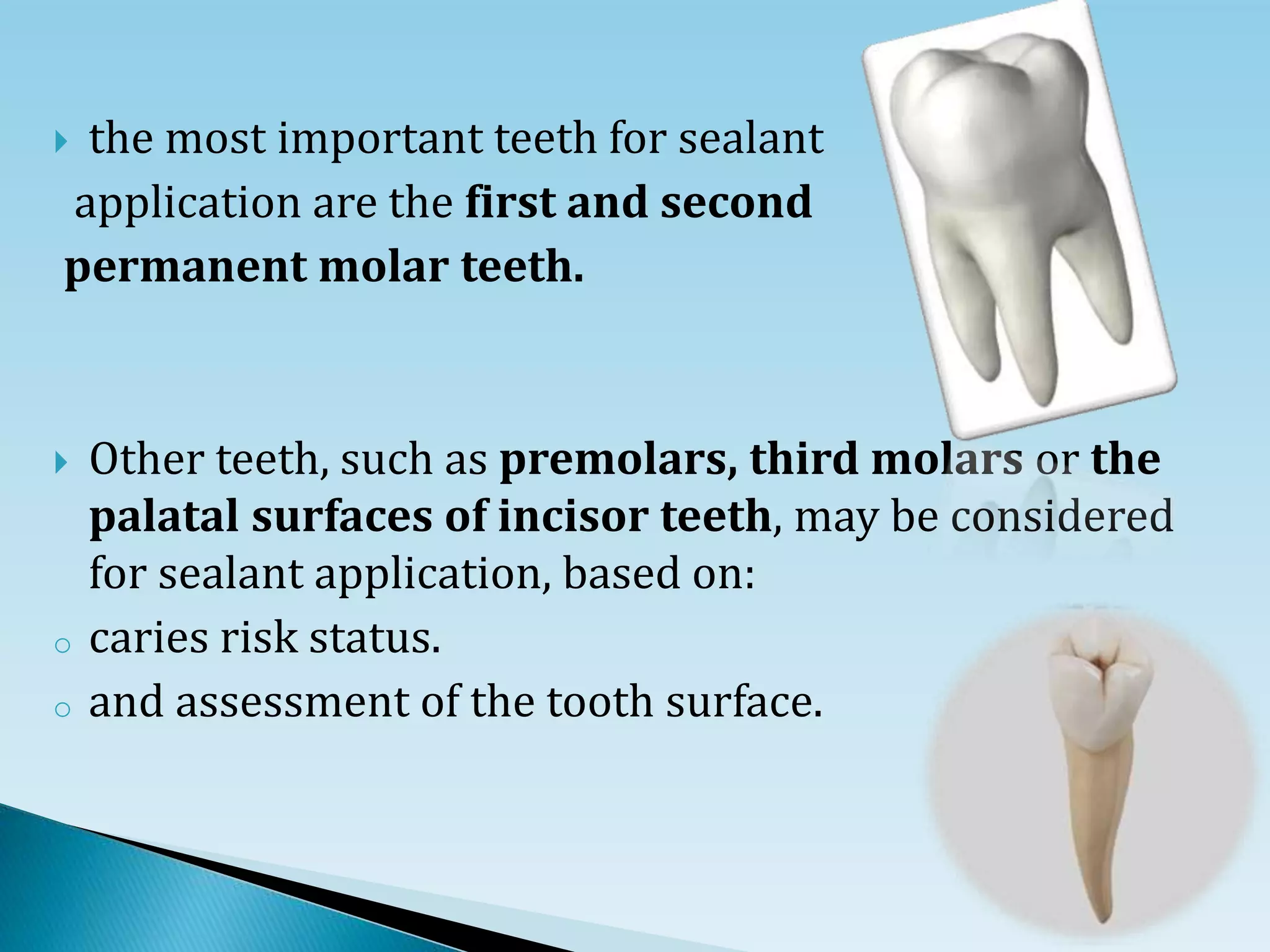 the most important teeth for sealant application are the first and second permanent molar teeth.

Other teeth, such as premolars, third molars or the palatal surfaces of incisor teeth, may be considered for sealant application, based on:

caries risk status.

and assessment of the tooth surface.